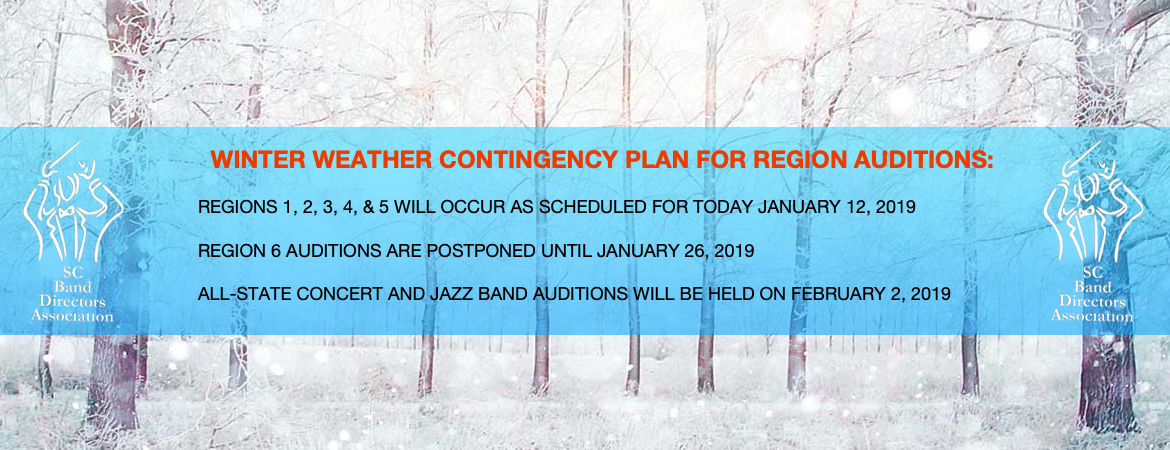 SC Band Directors Association

WINTER WEATHER CONTINGENCY PLAN FOR REGION AUDITIONS:

REGIONS 1, 2, 3, 4, & 5 WILL OCCUR AS SCHEDULED FOR TODAY JANUARY 12, 2019

REGION 6 AUDITIONS ARE POSTPONED UNTIL JANUARY 26, 2019

ALL-STATE CONCERT AND JAZZ BAND AUDITIONS WILL BE HELD ON FEBRUARY 2, 2019

SC Band Directors Association